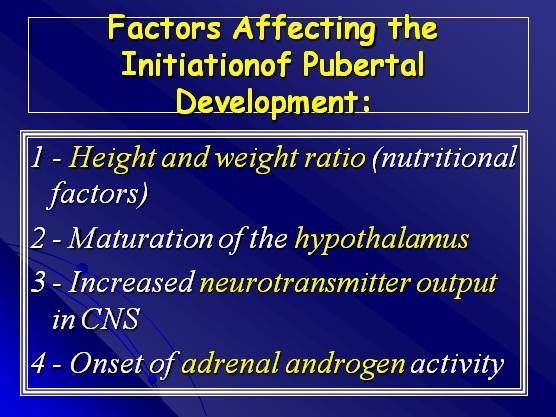 Factors Affecting the Initiationof Pubertal Development:

1 - Height and weight ratio (nutritional factors)

2 - Maturation of the hypothalamus

3 - Increased neurotransmitter output in CNS

4 - Onset of adrenal androgen activity